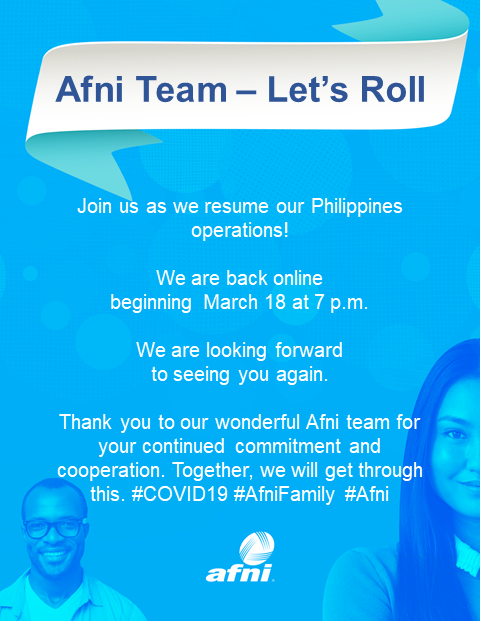 Afni Team – Let's Roll

Join us as we resume our Philippines operations!

We are back online beginning March 18 at 7 p.m.

We are looking forward to seeing you again.

Thank you to our wonderful Afni team for your continued commitment and cooperation. Together, we will get through this. #COVID19 #AfniFamily #Afni

afni